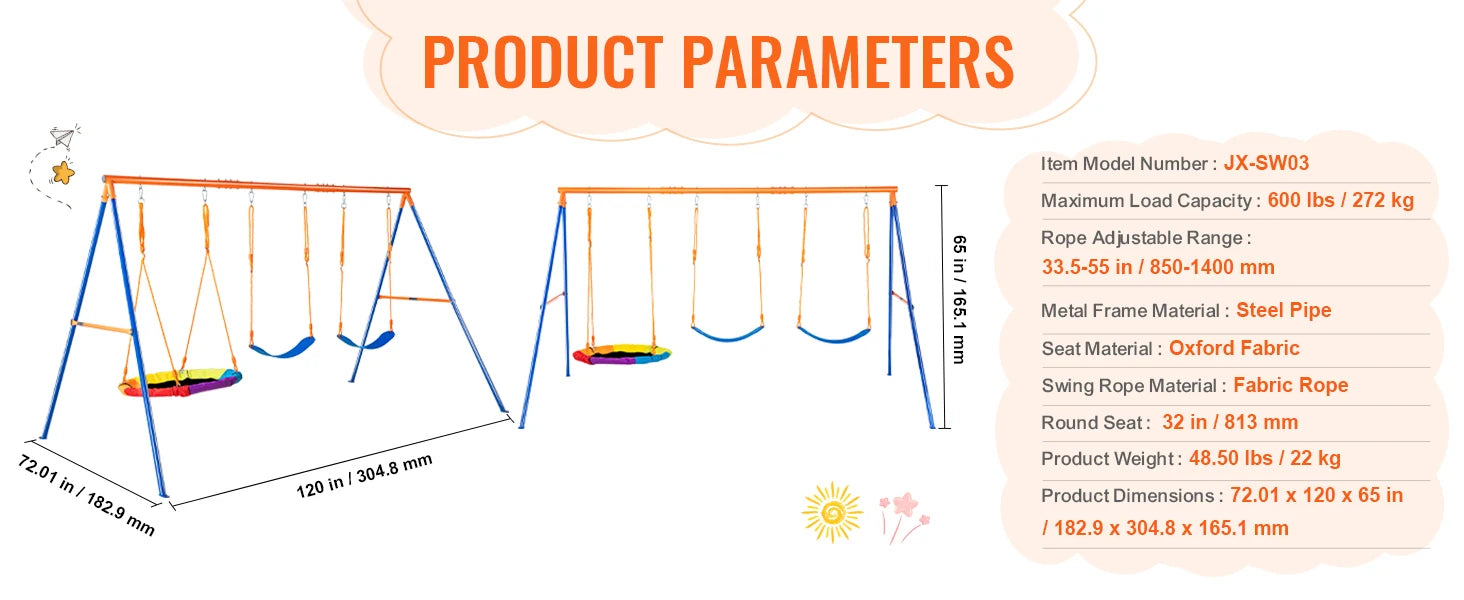 PRODUCT PARAMETERS

72.01 in / 182.9 mm

120 in / 304.8 mm

65 in / 165.1 mm

Item Model Number : JX-SW03

Maximum Load Capacity : 600 lbs / 272 kg

Rope Adjustable Range : 33.5-55 in / 850-1400 mm

Metal Frame Material : Steel Pipe

Seat Material : Oxford Fabric

Swing Rope Material : Fabric Rope

Round Seat : 32 in / 813 mm

Product Weight : 48.50 lbs / 22 kg

Product Dimensions : 72.01 x 120 x 65 in / 182.9 x 304.8 x 165.1 mm